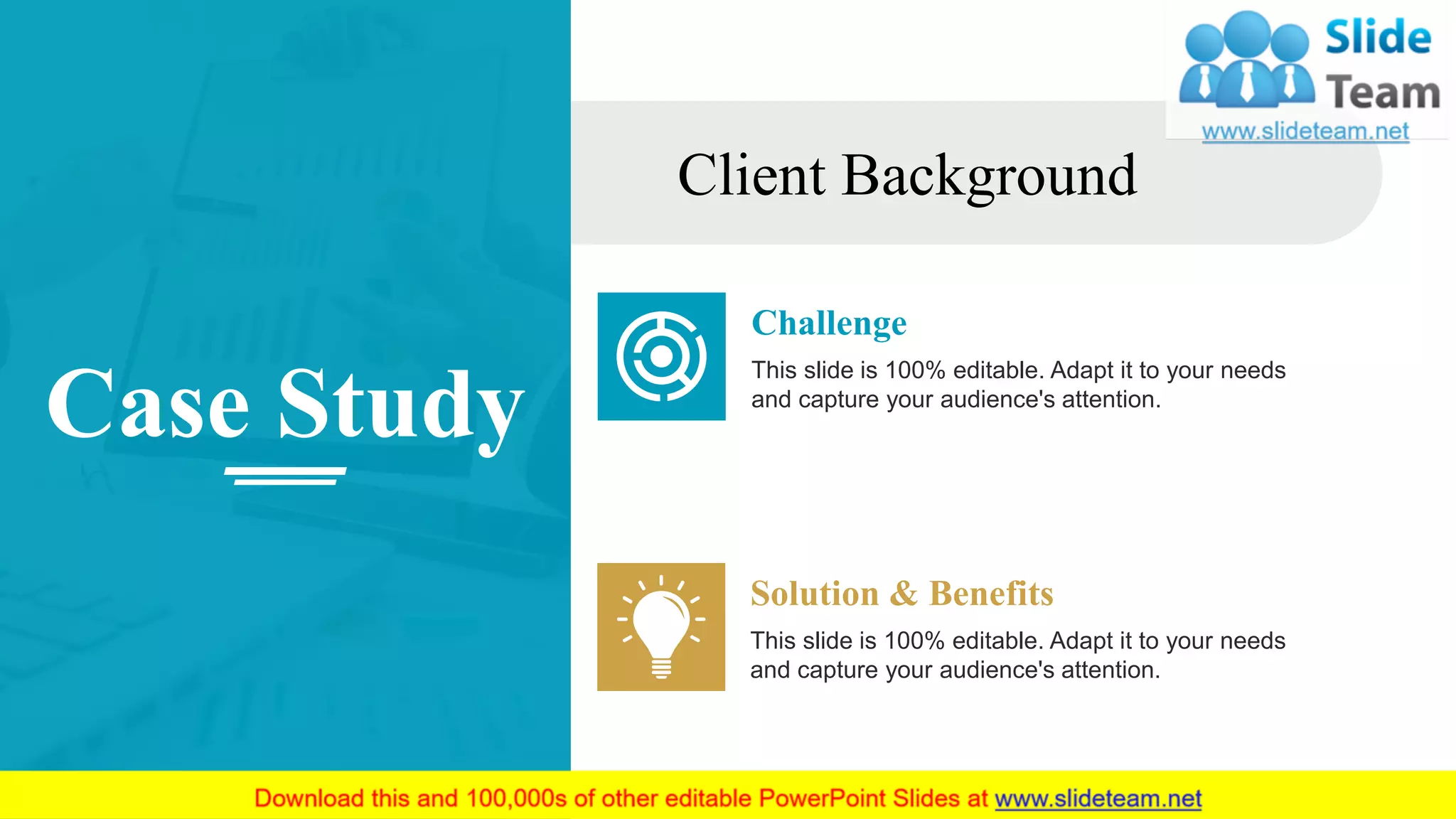 Case Study

Slide Team
www.slideteam.net

Client Background

Challenge
This slide is 100% editable. Adapt it to your needs and capture your audience's attention.

Solution & Benefits
This slide is 100% editable. Adapt it to your needs and capture your audience's attention.

Download this and 100,000s of other editable PowerPoint Slides at www.slideteam.net